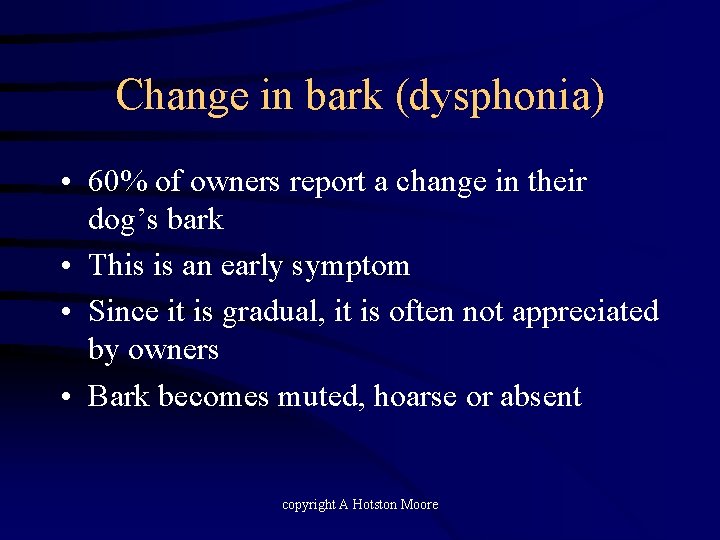 Change in bark (dysphonia)

• 60% of owners report a change in their dog’s bark
• This is an early symptom
• Since it is gradual, it is often not appreciated by owners
• Bark becomes muted, hoarse or absent

copyright A Hotston Moore